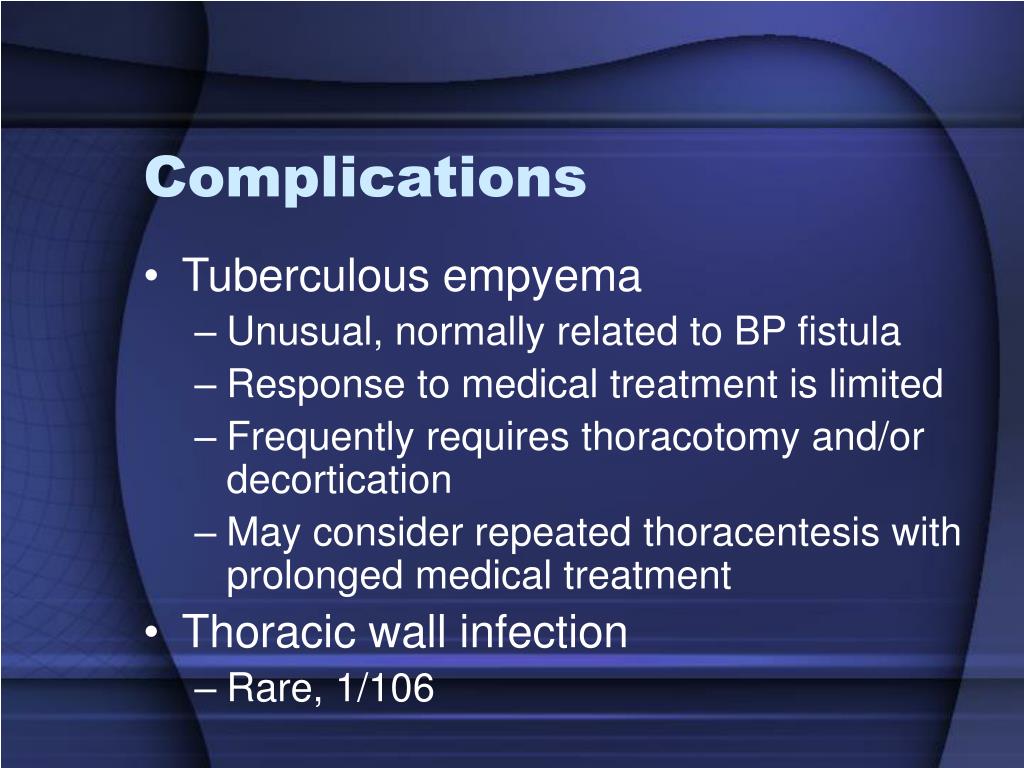 Complications

• Tuberculous empyema
– Unusual, normally related to BP fistula
– Response to medical treatment is limited
– Frequently requires thoracotomy and/or decortication
– May consider repeated thoracentesis with prolonged medical treatment
• Thoracic wall infection
– Rare, 1/106